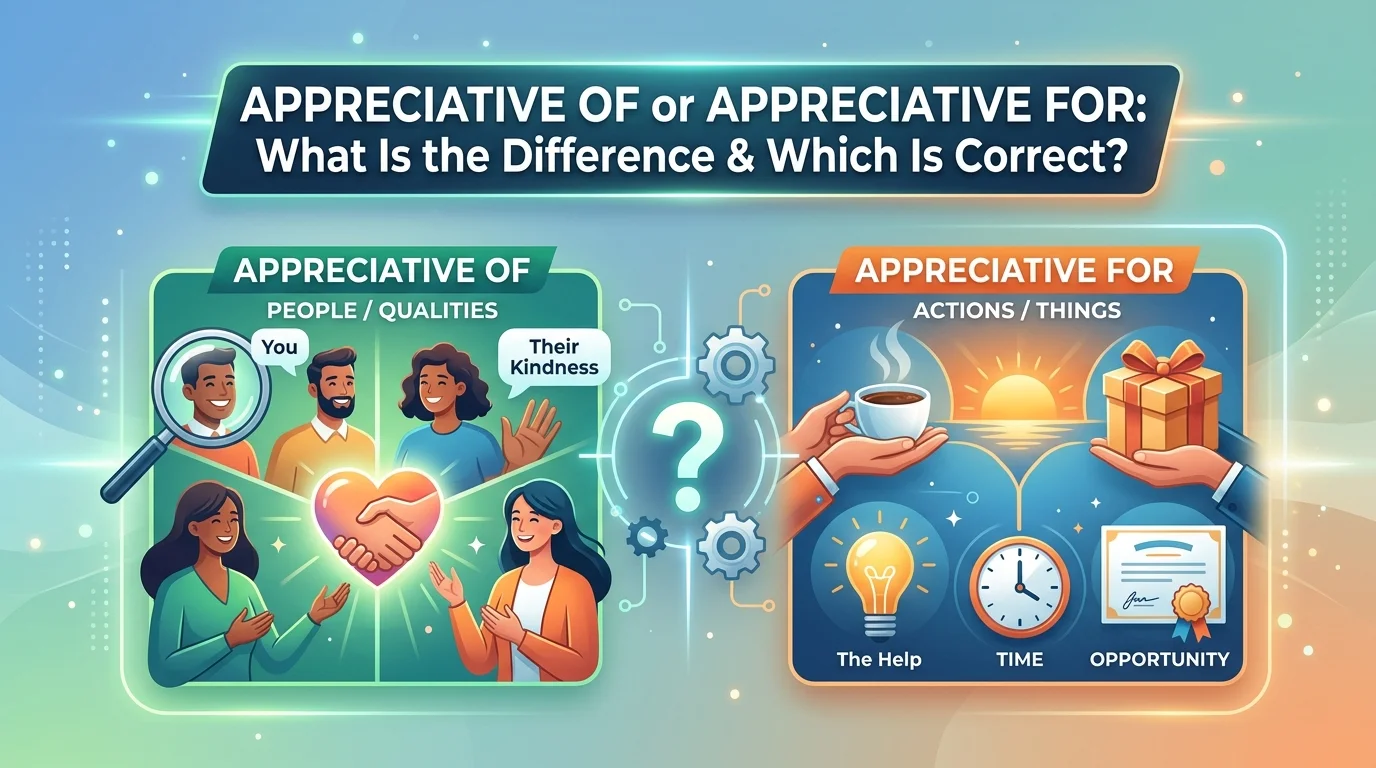 APPRECIATIVE OF or APPRECIATIVE FOR:
What Is the Difference & Which Is Correct?

APPRECIATIVE OF
PEOPLE / QUALITIES
You
Their Kindness

?

APPRECIATIVE FOR
ACTIONS / THINGS
The Help
TIME
OPPORTUNITY